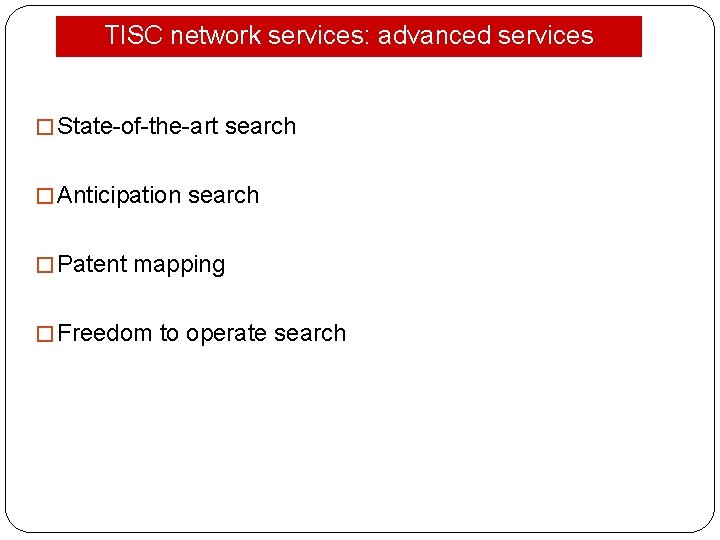 TISC network services: advanced services

☐ State-of-the-art search

☐ Anticipation search

☐ Patent mapping

☐ Freedom to operate search